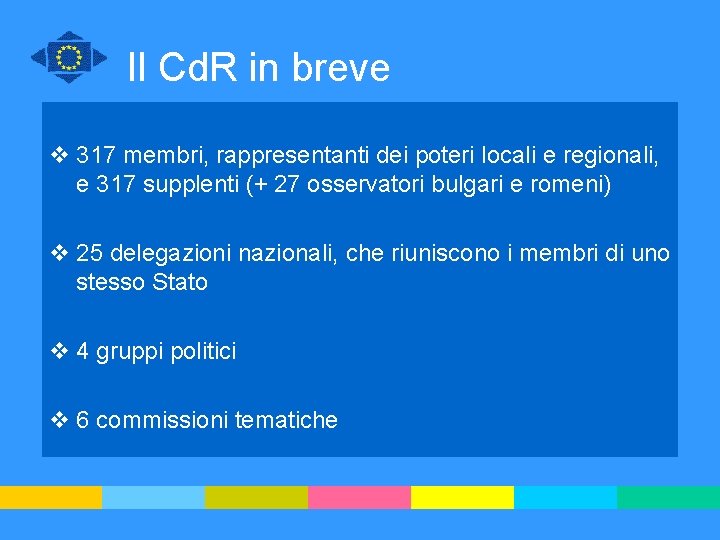 Il CdR in breve

❖ 317 membri, rappresentanti dei poteri locali e regionali, e 317 supplenti (+ 27 osservatori bulgari e romeni)

❖ 25 delegazioni nazionali, che riuniscono i membri di uno stesso Stato

❖ 4 gruppi politici

❖ 6 commissioni tematiche